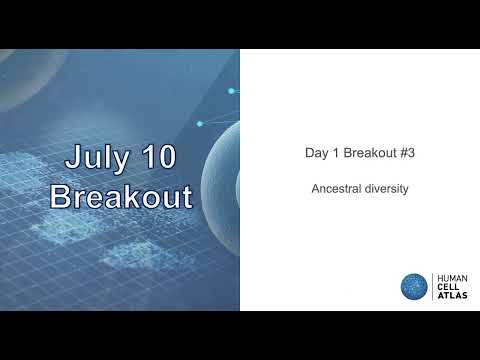 July 10
Breakout

Day 1 Breakout #3

Ancestral diversity

HUMAN
CELL
ATLAS